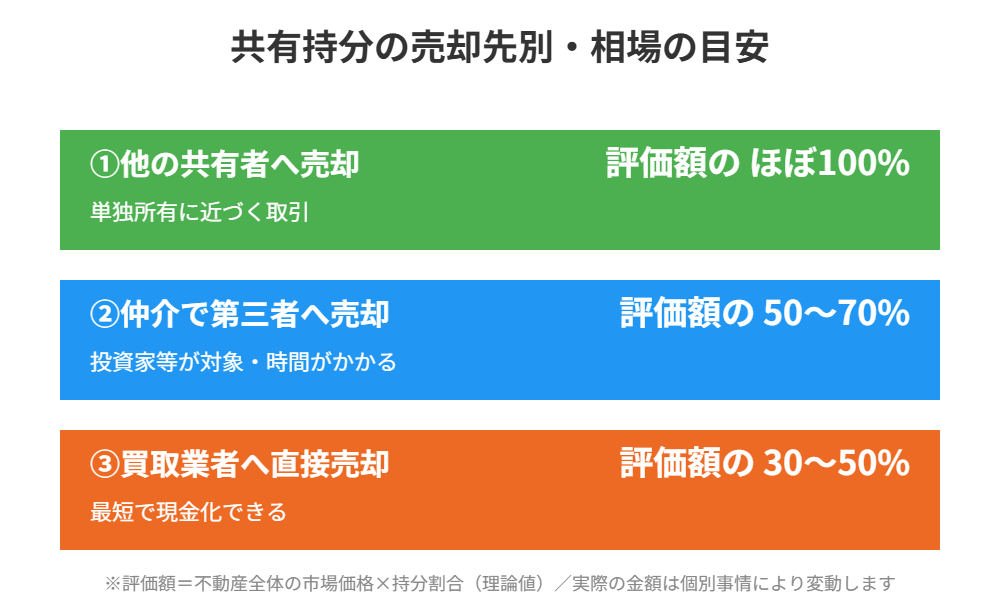 共有持分の売却先別・相場の目安

①他の共有者へ売却
評価額の ほぼ100%
単独所有に近づく取引

②仲介で第三者へ売却
評価額の 50〜70%
投資家等が対象・時間がかかる

③買取業者へ直接売却
評価額の 30〜50%
最短で現金化できる

※評価額＝不動産全体の市場価格×持分割合（理論値）／実際の金額は個別事情により変動します